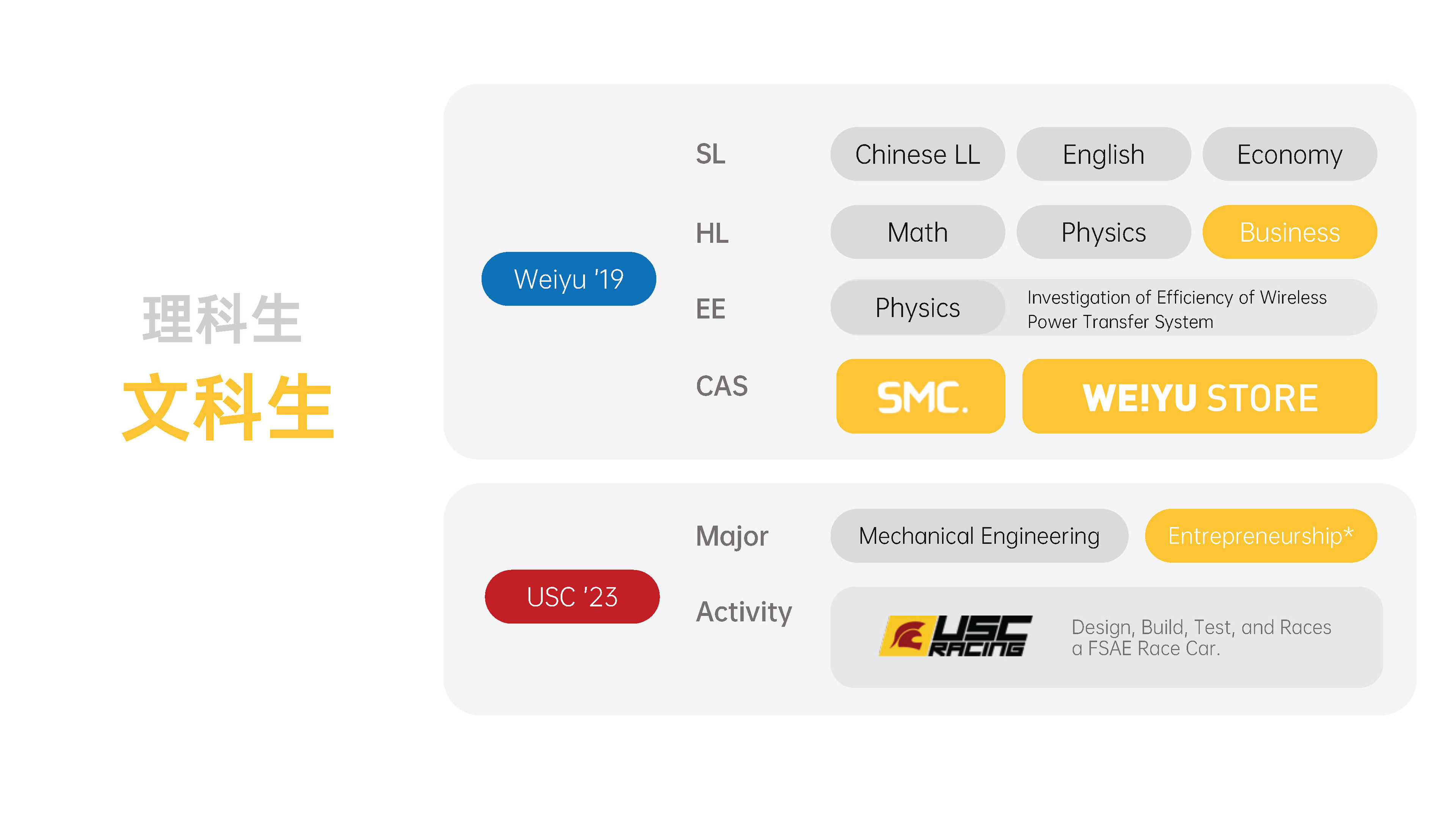 理科生

文科生

Weiyu '19

SL Chinese LL English Economy

HL Math Physics Business

EE Physics Investigation of Efficiency of Wireless Power Transfer System

CAS SMC. WE!YU STORE

USC '23

Major Mechanical Engineering Entrepreneurship*

Activity USC RACING Design, Build, Test, and Races a FSAE Race Car.